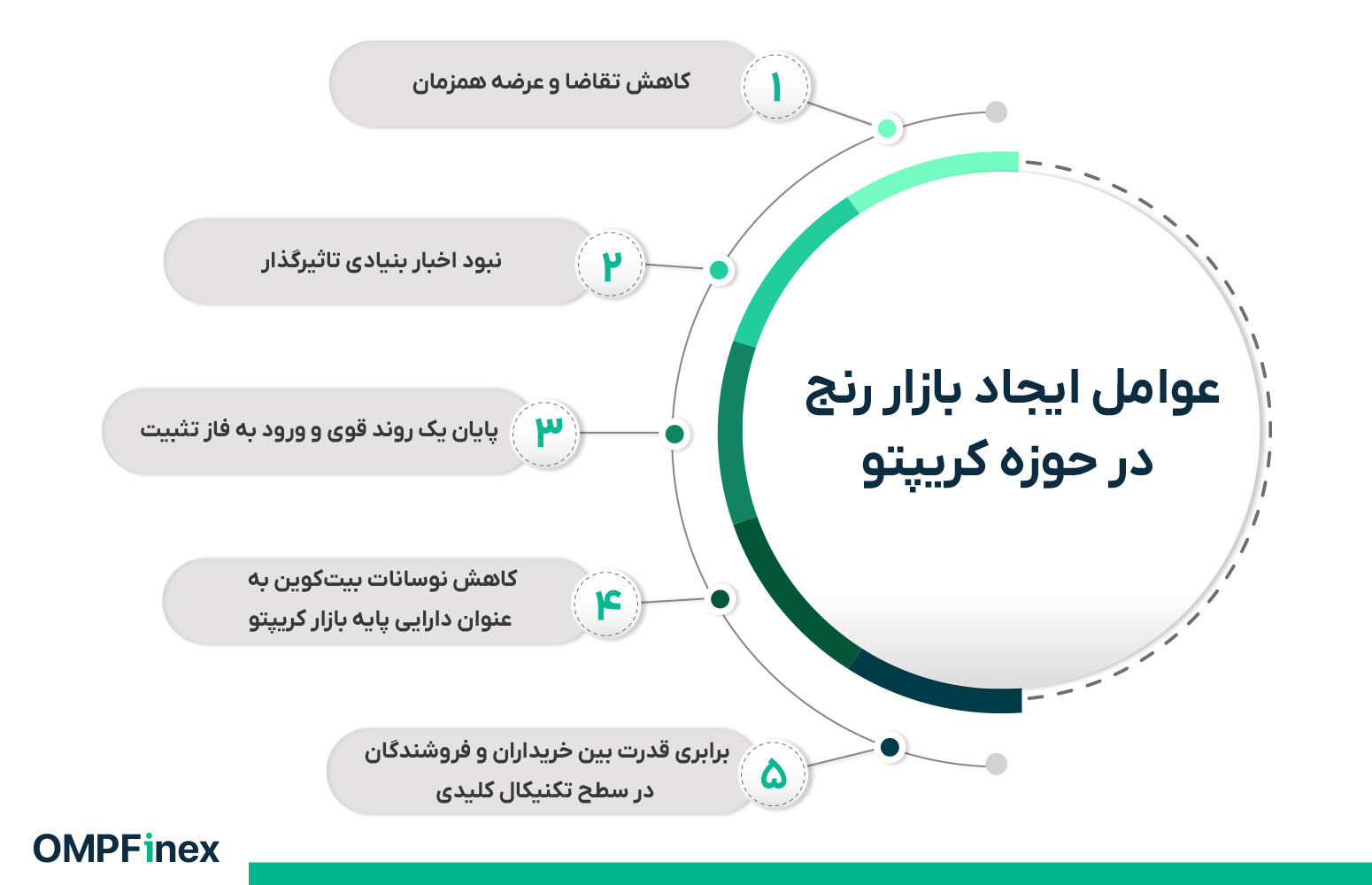 عوامل ایجاد بازار رنج در حوزه کریپتو

۱
کاهش تقاضا و عرضه همزمان

۲
نبود اخبار بنیادی تاثیرگذار

۳
پایان یک روند قوی و ورود به فاز تثبیت

۴
کاهش نوسانات بیت‌کوین به عنوان دارایی پایه بازار کریپتو

۵
برابری قدرت بین خریداران و فروشندگان در سطح تکنیکال کلیدی

OMPFinex